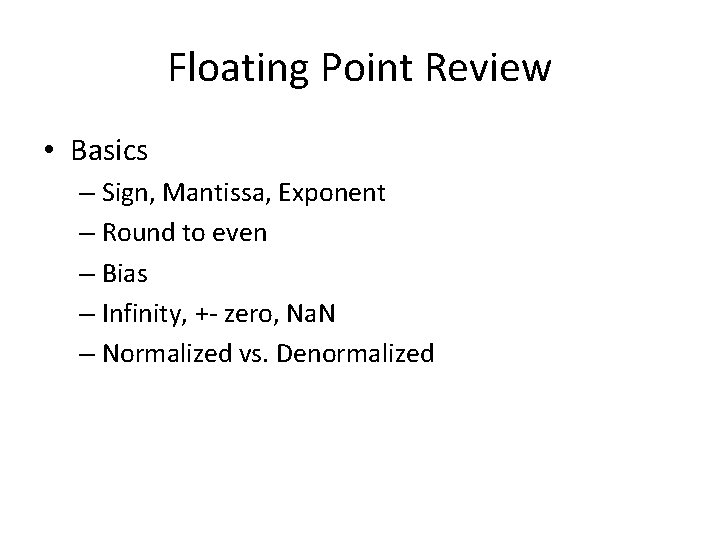 Floating Point Review

• Basics
– Sign, Mantissa, Exponent
– Round to even
– Bias
– Infinity, +- zero, NaN
– Normalized vs. Denormalized